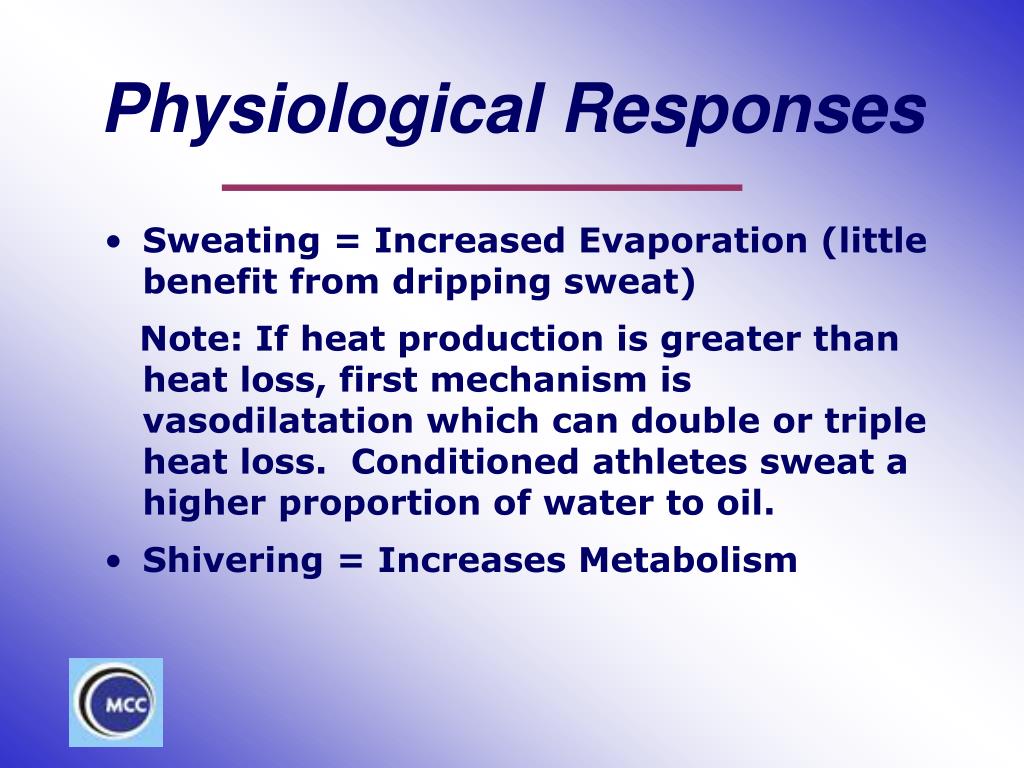 Physiological Responses

• Sweating = Increased Evaporation (little benefit from dripping sweat)

Note: If heat production is greater than heat loss, first mechanism is vasodilatation which can double or triple heat loss. Conditioned athletes sweat a higher proportion of water to oil.

• Shivering = Increases Metabolism

MCC